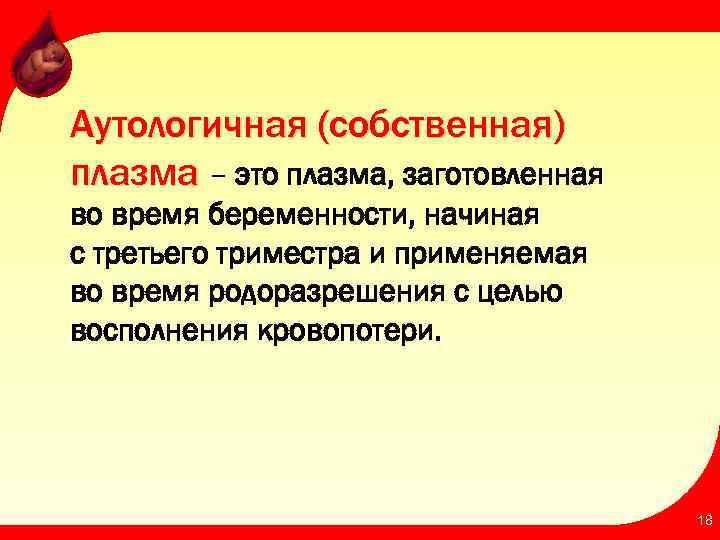 Аутологичная (собственная) плазма – это плазма, заготовленная во время беременности, начиная с третьего триместра и применяемая во время родоразрешения с целью восполнения кровопотери.

18